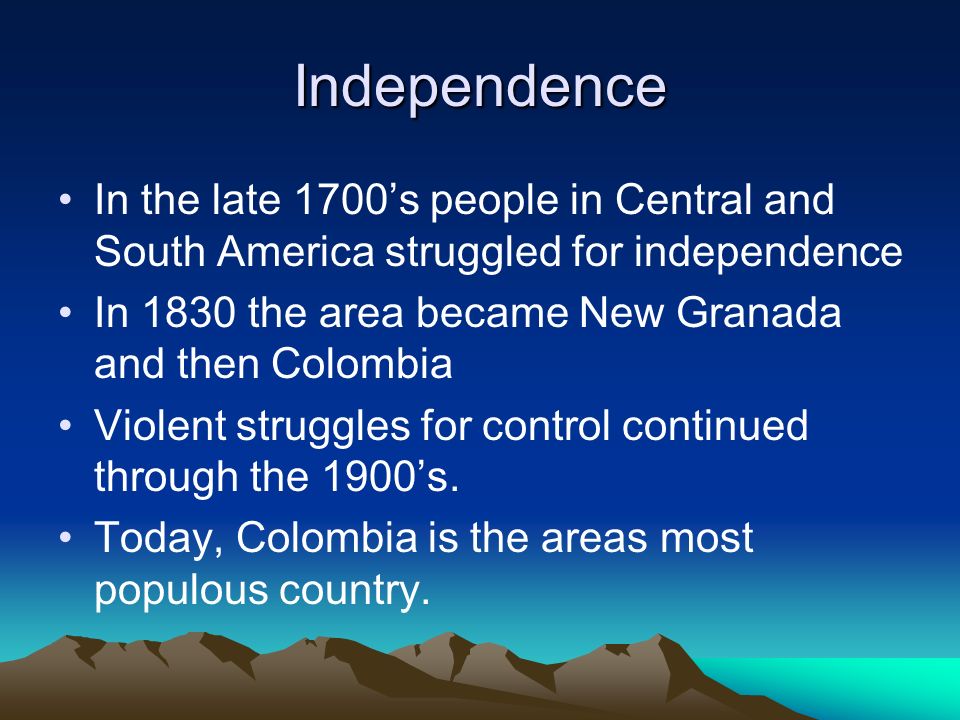 Independence

• In the late 1700’s people in Central and South America struggled for independence
• In 1830 the area became New Granada and then Colombia
• Violent struggles for control continued through the 1900’s.
• Today, Colombia is the areas most populous country.